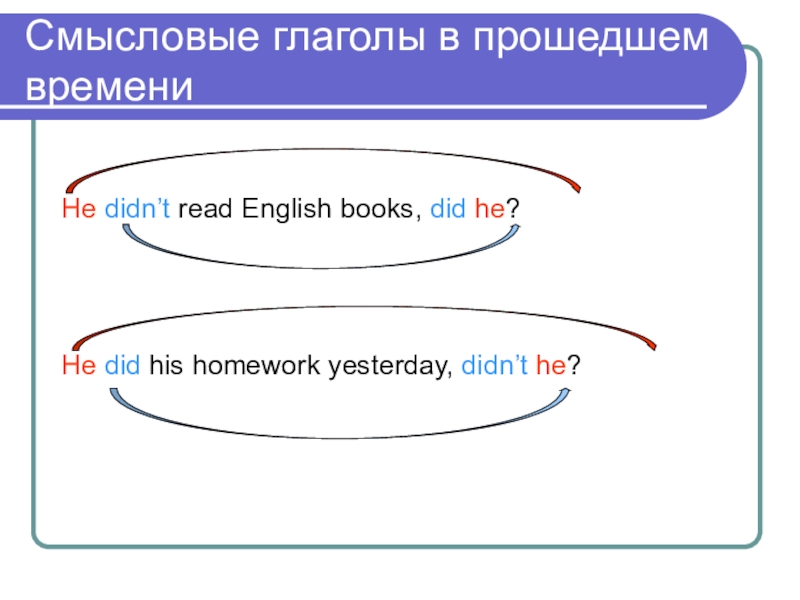 Смысловые глаголы в прошедшем времени

He didn’t read English books, did he?

He did his homework yesterday, didn’t he?